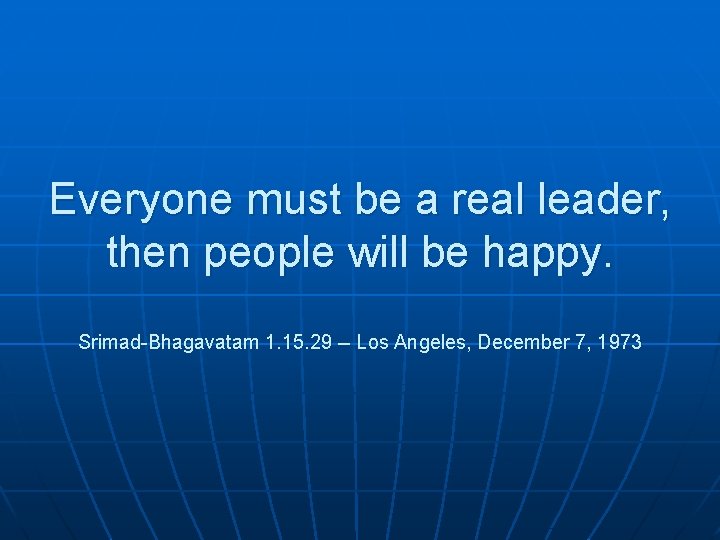 Everyone must be a real leader, then people will be happy.

Srimad-Bhagavatam 1.15.29 – Los Angeles, December 7, 1973